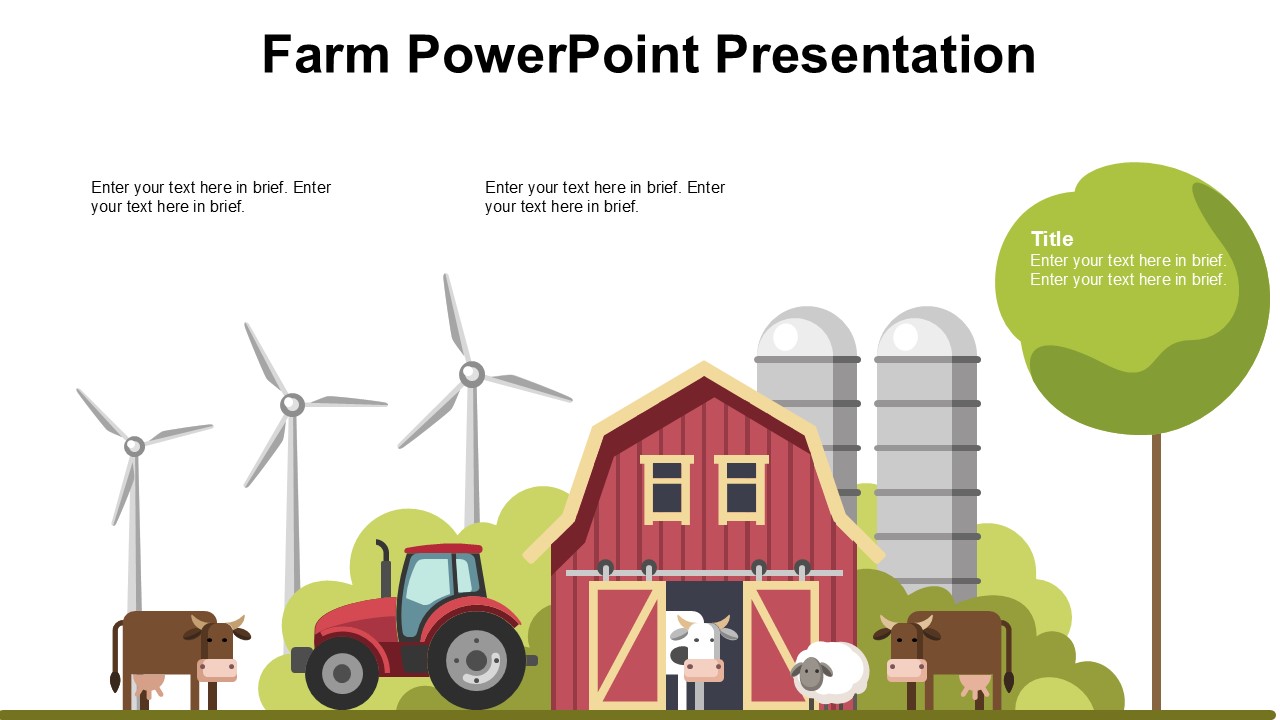 Farm PowerPoint Presentation

Enter your text here in brief. Enter your text here in brief.

Enter your text here in brief. Enter your text here in brief.

Title
Enter your text here in brief. Enter your text here in brief.